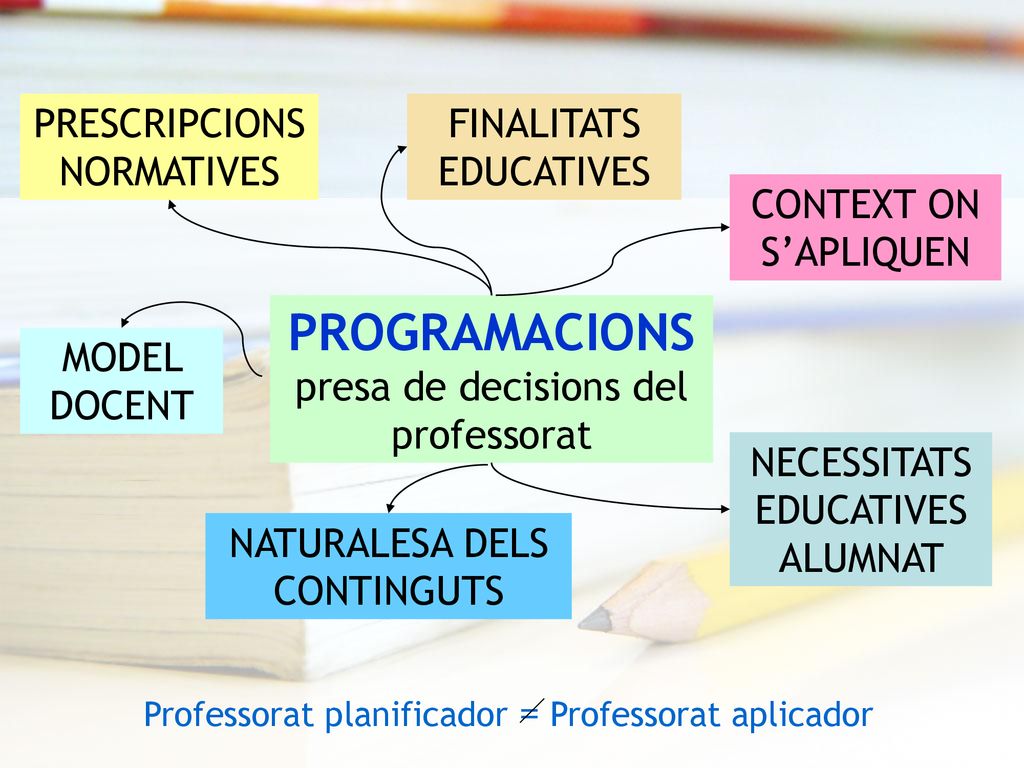 PRESCRIPCIONS NORMATIVES

FINALITATS EDUCATIVES

CONTEXT ON S'APLIQUEN

MODEL DOCENT

PROGRAMACIONS
presa de decisions del professorat

NECESSITATS EDUCATIVES ALUMNAT

NATURALESA DELS CONTINGUTS

Professorat planificador $\neq$ Professorat aplicador